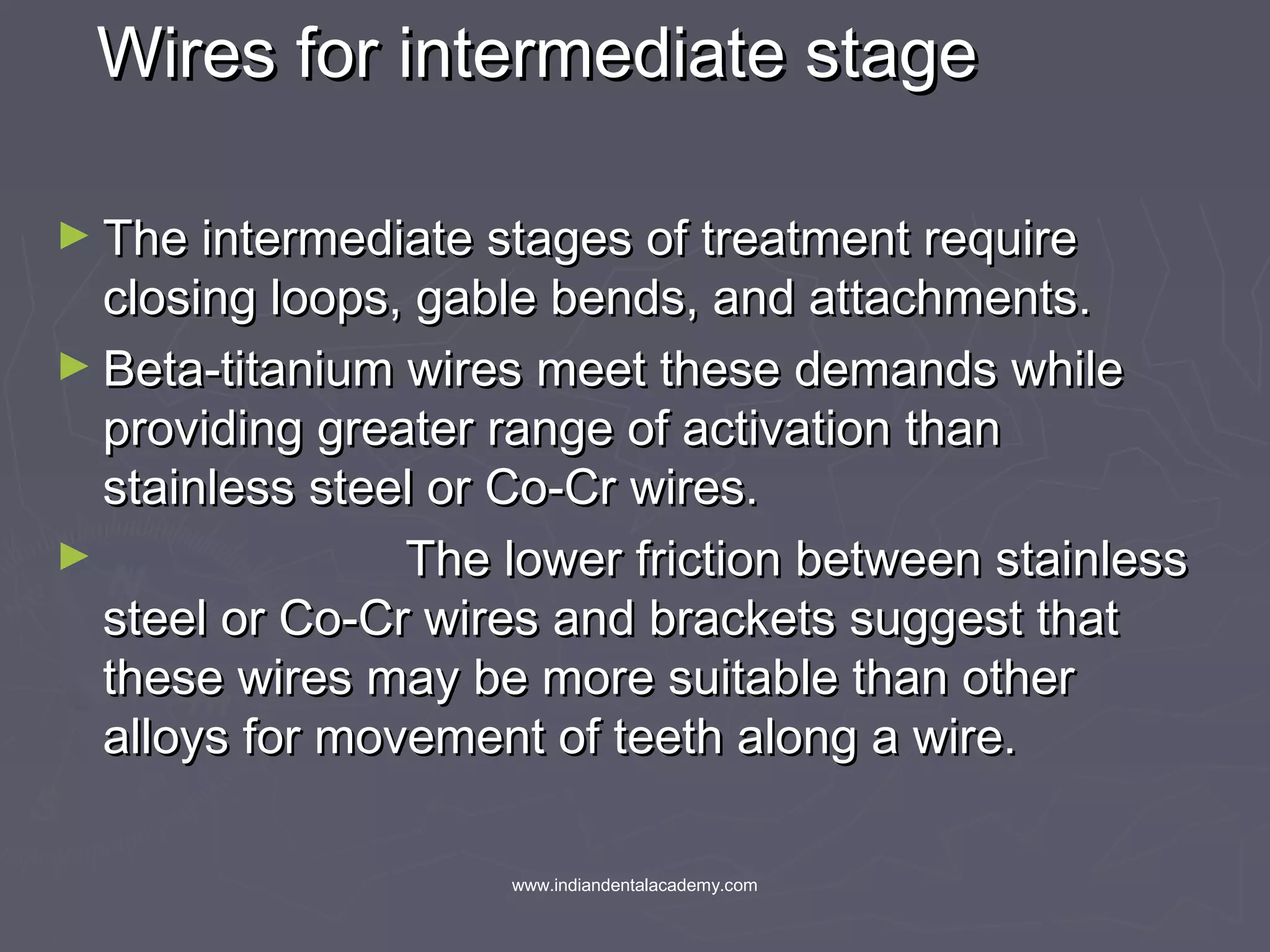 Wires for intermediate stage

► The intermediate stages of treatment require closing loops, gable bends, and attachments.

► Beta-titanium wires meet these demands while providing greater range of activation than stainless steel or Co-Cr wires.

► The lower friction between stainless steel or Co-Cr wires and brackets suggest that these wires may be more suitable than other alloys for movement of teeth along a wire.

www.indiandentalacademy.com